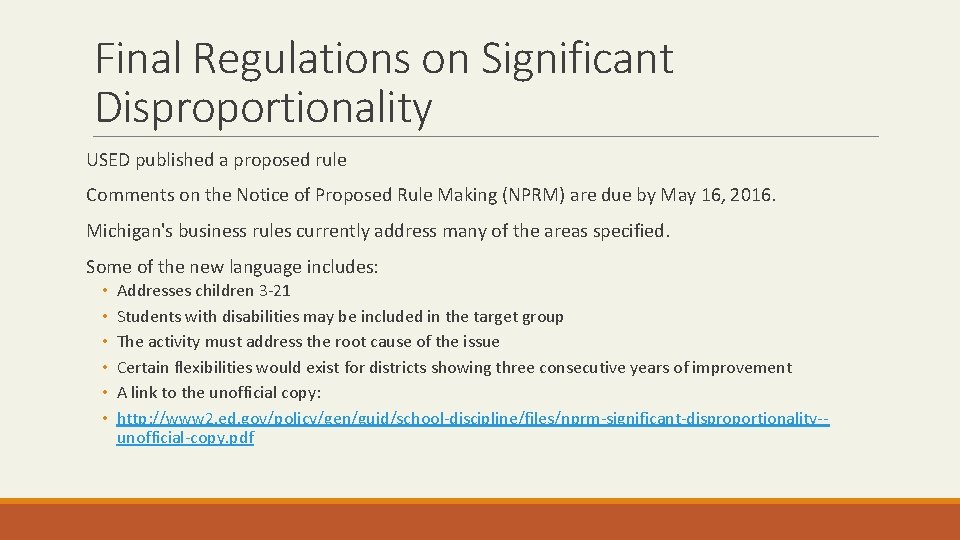 Final Regulations on Significant Disproportionality

USED published a proposed rule

Comments on the Notice of Proposed Rule Making (NPRM) are due by May 16, 2016.

Michigan's business rules currently address many of the areas specified.

Some of the new language includes:

• Addresses children 3-21
• Students with disabilities may be included in the target group
• The activity must address the root cause of the issue
• Certain flexibilities would exist for districts showing three consecutive years of improvement
• A link to the unofficial copy:
• http://www2.ed.gov/policy/gen/guid/school-discipline/files/nprm-significant-disproportionality--unofficial-copy.pdf